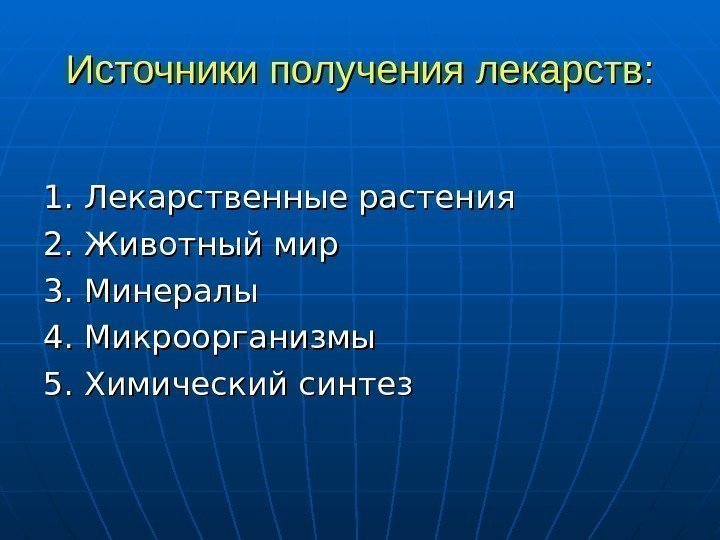 Источники получения лекарств:

1. Лекарственные растения
2. Животный мир
3. Минералы
4. Микроорганизмы
5. Химический синтез